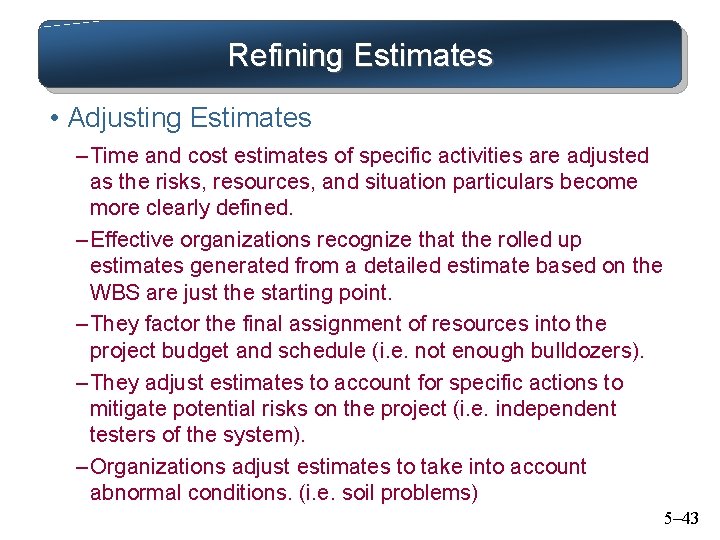 Refining Estimates

• Adjusting Estimates

– Time and cost estimates of specific activities are adjusted as the risks, resources, and situation particulars become more clearly defined.

– Effective organizations recognize that the rolled up estimates generated from a detailed estimate based on the WBS are just the starting point.

– They factor the final assignment of resources into the project budget and schedule (i.e. not enough bulldozers).

– They adjust estimates to account for specific actions to mitigate potential risks on the project (i.e. independent testers of the system).

– Organizations adjust estimates to take into account abnormal conditions. (i.e. soil problems)

5–43